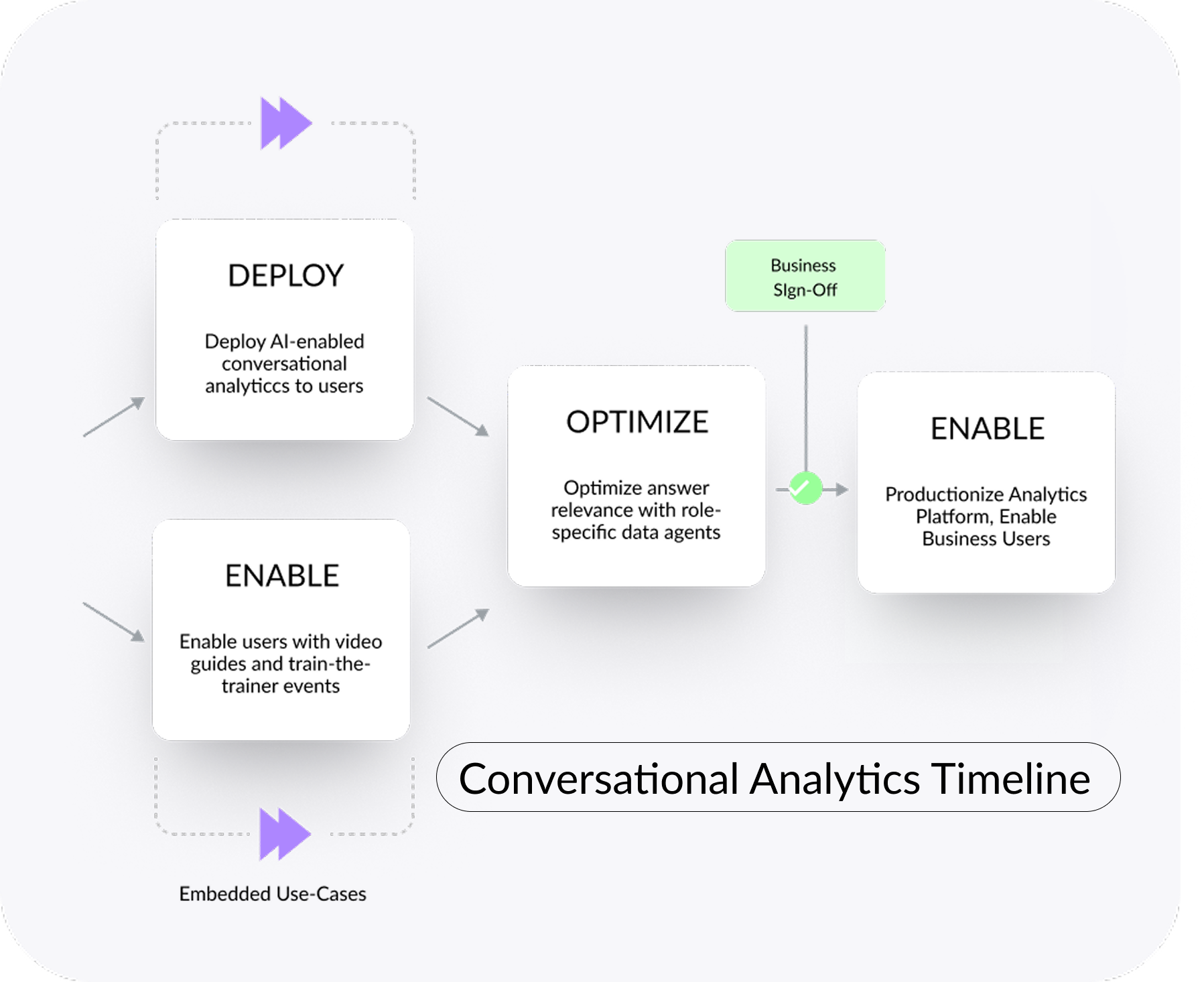 DEPLOY

Deploy AI-enabled conversational analyticcs to users

ENABLE

Enable users with video guides and train-the-trainer events

Embedded Use-Cases

OPTIMIZE

Optimize answer relevance with role-specific data agents

Business SIgn-Off

ENABLE

Productionize Analytics Platform, Enable Business Users

Conversational Analytics Timeline